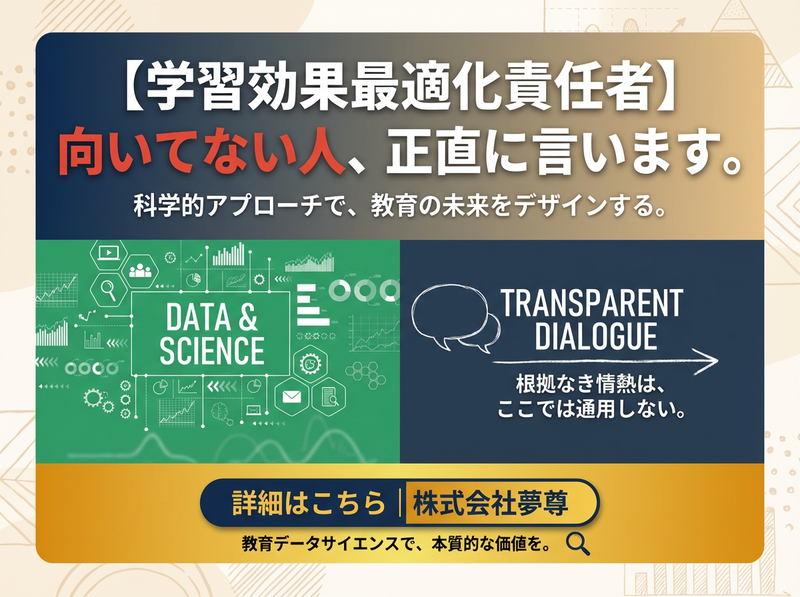 【学習効果最適化責任者】
向いてない人、正直に言います。
科学的アプローチで、教育の未来をデザインする。

DATA & SCIENCE

TRANSPARENT DIALOGUE

根拠なき情熱は、ここでは通用しない。

詳細はこちら | 株式会社夢尊

教育データサイエンスで、本質的な価値を。